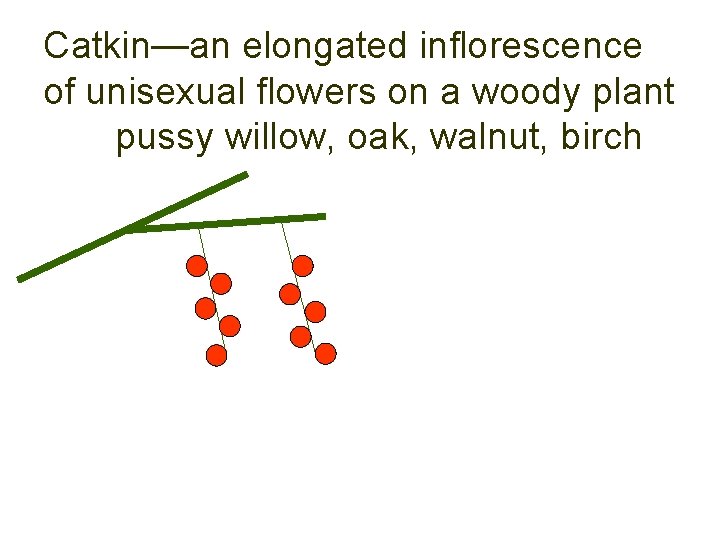 Catkin—an elongated inflorescence of unisexual flowers on a woody plant

pussy willow, oak, walnut, birch